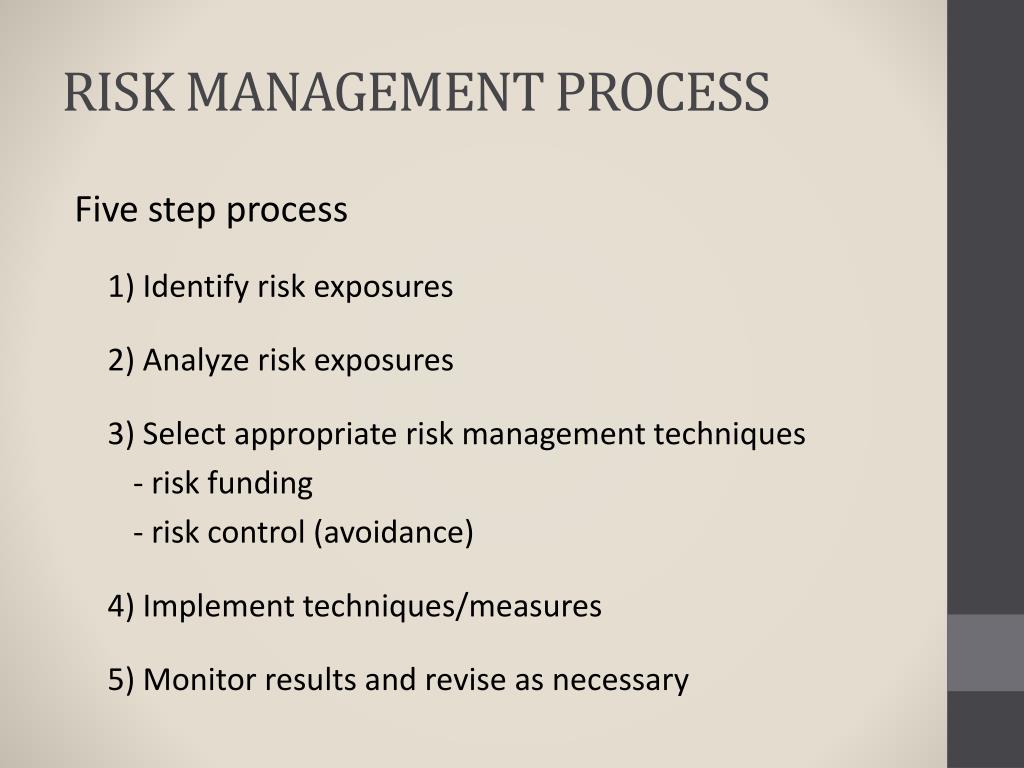 RISK MANAGEMENT PROCESS

Five step process

1) Identify risk exposures

2) Analyze risk exposures

3) Select appropriate risk management techniques
- risk funding
- risk control (avoidance)

4) Implement techniques/measures

5) Monitor results and revise as necessary